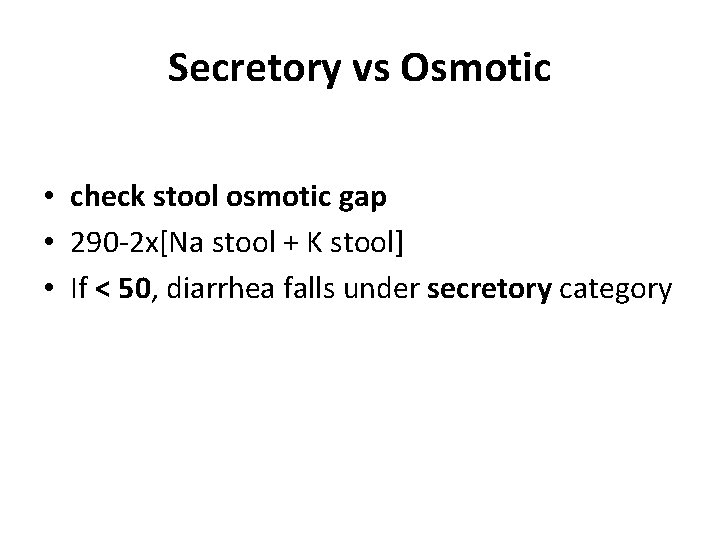 Secretory vs Osmotic

• check stool osmotic gap
• 290-2x[Na stool + K stool]
• If < 50, diarrhea falls under secretory category